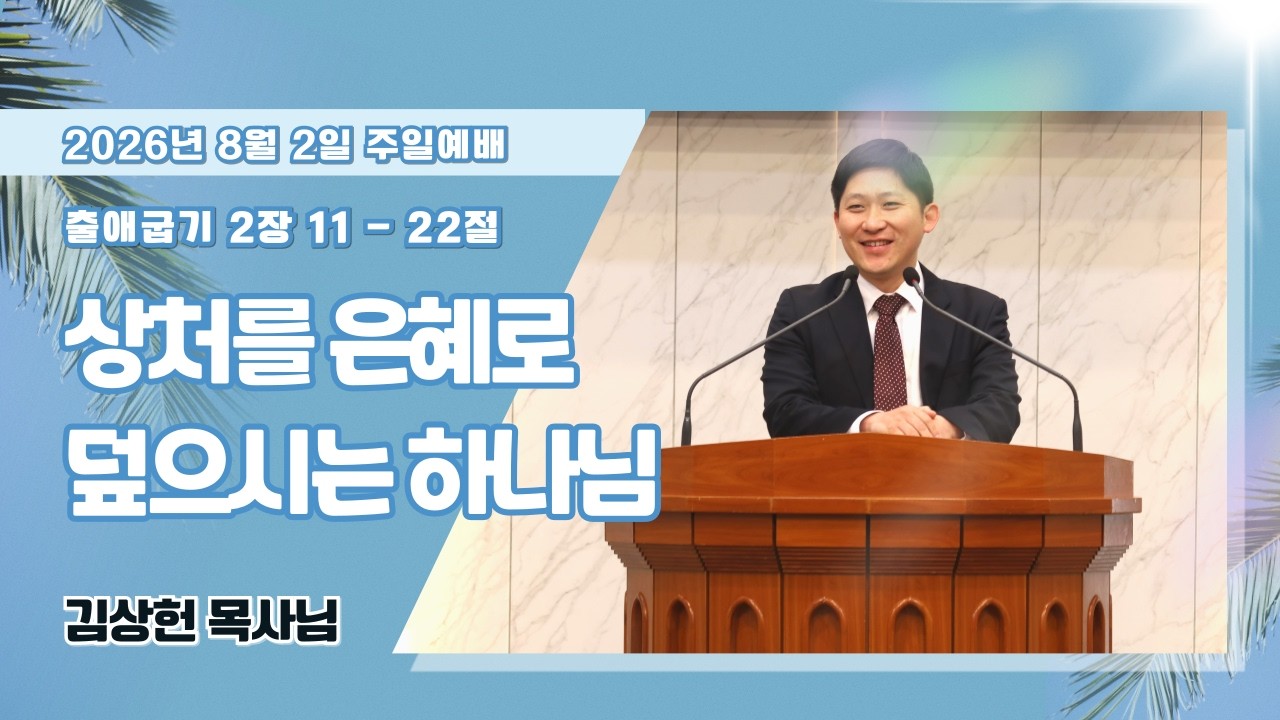 2026년 8월 2일 주일예배

출애굽기 2장 11 - 22절

상처를 은혜로 덮으시는 하나님

김상헌 목사님